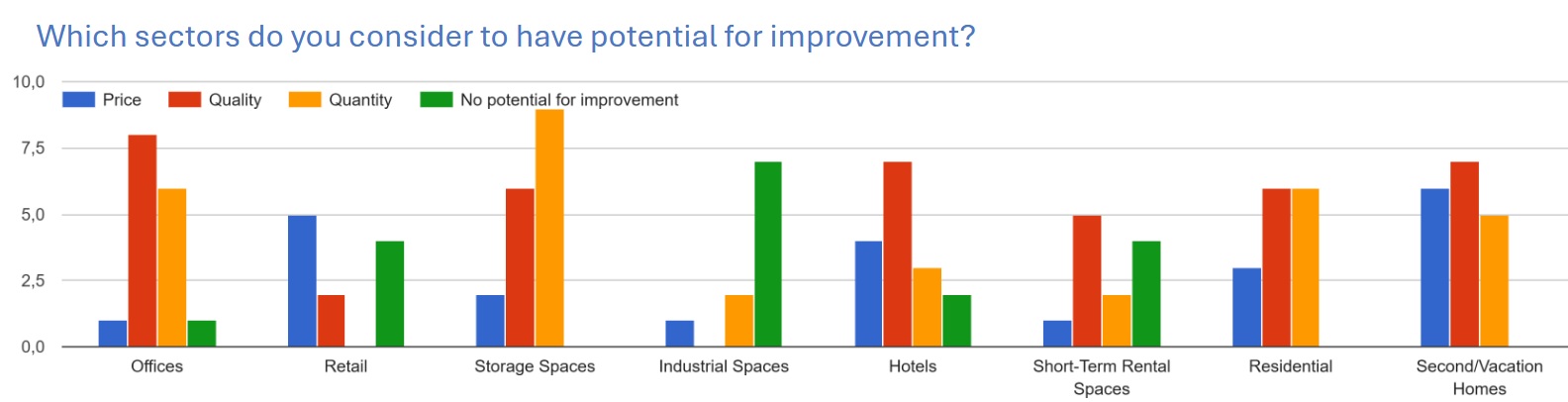 Which sectors do you consider to have potential for improvement?

Price Quality Quantity No potential for improvement

10,0
7,5
5,0
2,5
0,0

Offices Retail Storage Spaces Industrial Spaces Hotels Short-Term Rental Spaces Residential Second/Vacation Homes